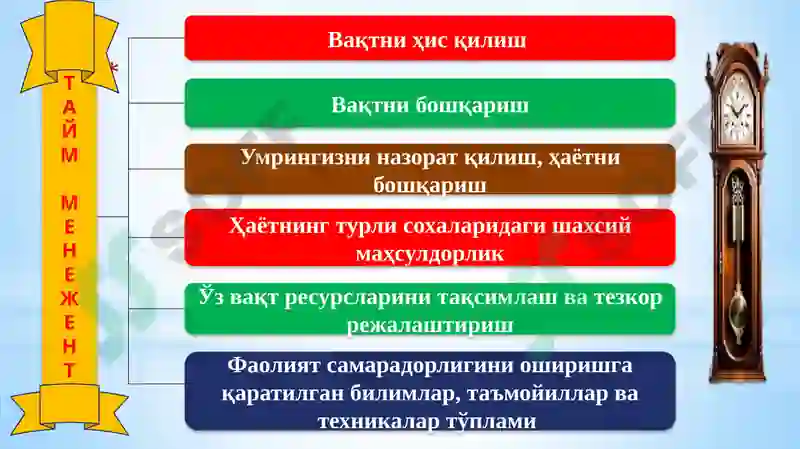 ТАЙМ МЕНЕЖЕНТ

Вақтни ҳис қилиш

Вақтни бошқариш

Умрингизни назорат қилиш, ҳаётни бошқариш

Ҳаётнинг турли сохаларидаги шахсий маҳсулдорлик

Ўз вақт ресурсларини тақсимлаш ва тезкор режалаштириш

Фаолият самарадорлигини оширишга қаратилган билимлар, таъмойиллар ва техникалар тўплами